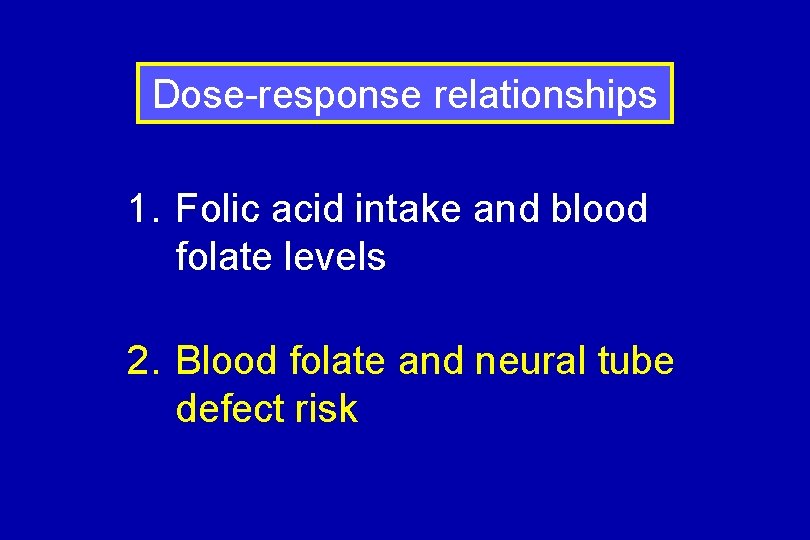 Dose-response relationships

1. Folic acid intake and blood folate levels

2. Blood folate and neural tube defect risk